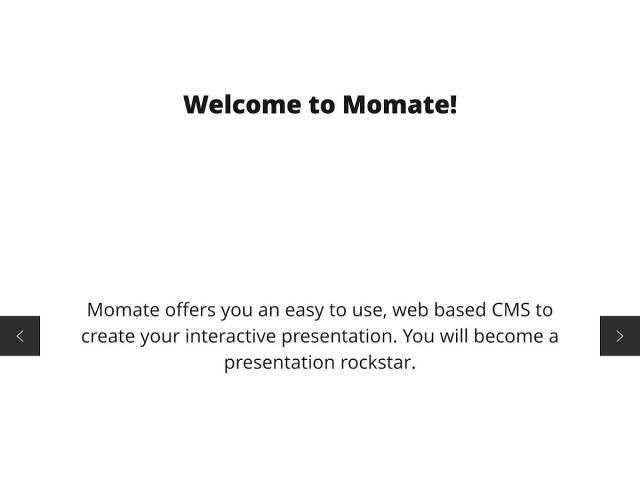 Welcome to Momate!

Momate offers you an easy to use, web based CMS to create your interactive presentation. You will become a presentation rockstar.